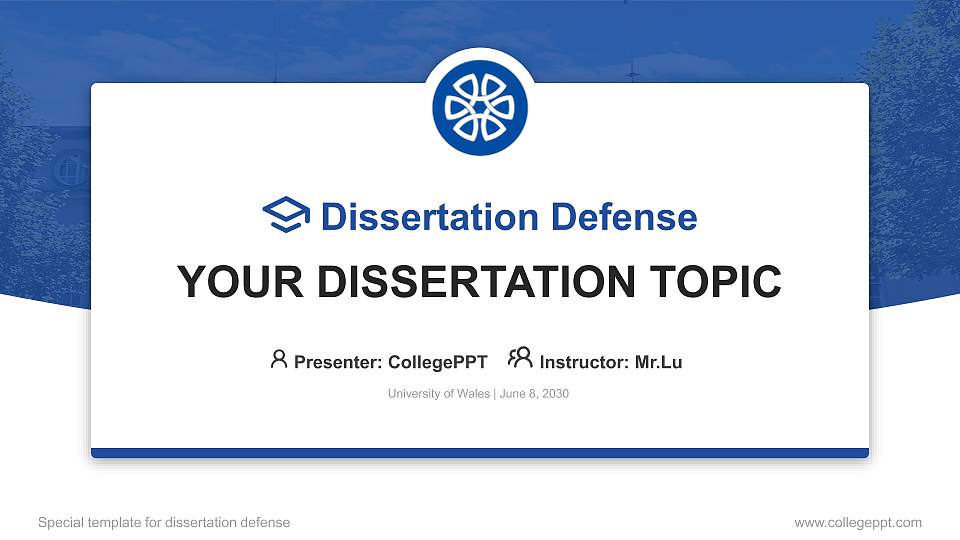 Dissertation Defense

YOUR DISSERTATION TOPIC

Presenter: CollegePPT Instructor: Mr.Lu

University of Wales | June 8, 2030

Special template for dissertation defense

www.collegeppt.com